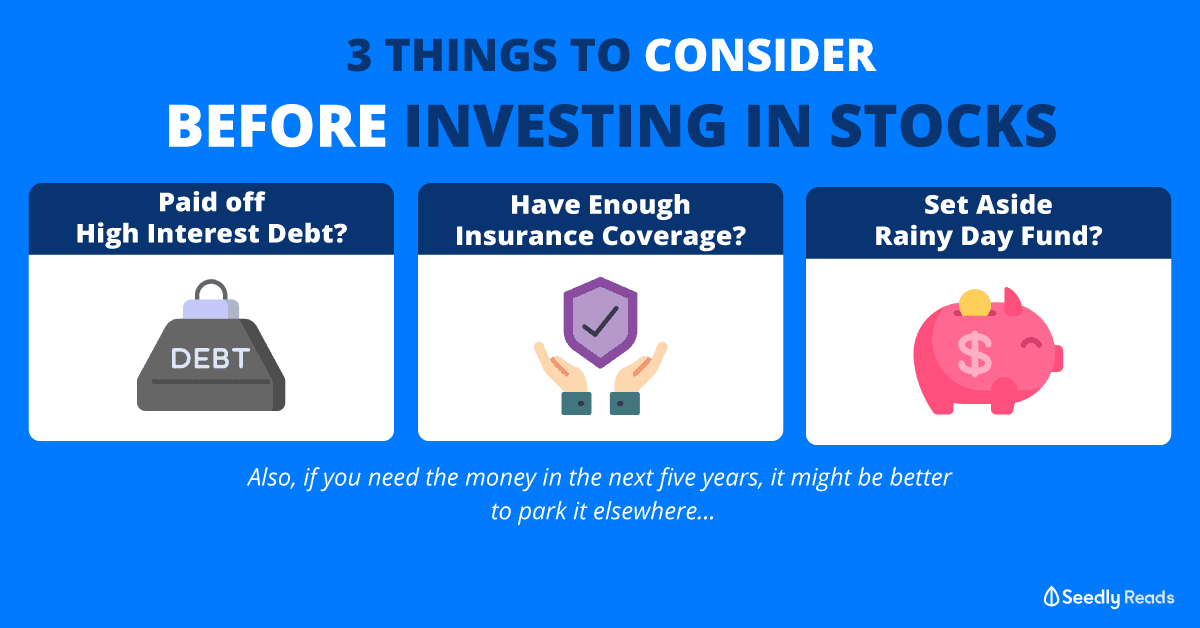 3 THINGS TO CONSIDER
BEFORE INVESTING IN STOCKS

Paid off
High Interest Debt?

DEBT

Have Enough
Insurance Coverage?

Set Aside
Rainy Day Fund?

$

Also, if you need the money in the next five years, it might be better to park it elsewhere...

Seedly Reads